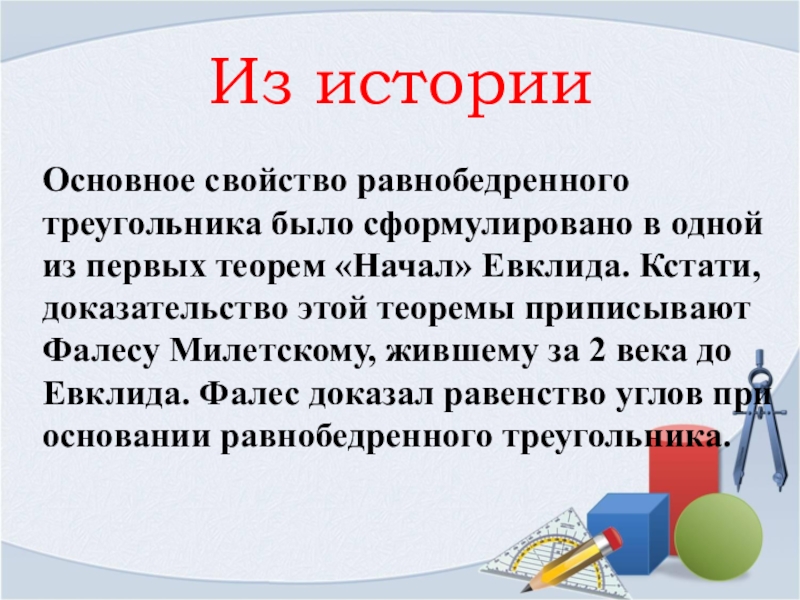 Из истории

Основное свойство равнобедренного треугольника было сформулировано в одной из первых теорем «Начал» Евклида. Кстати, доказательство этой теоремы приписывают Фалесу Милетскому, жившему за 2 века до Евклида. Фалес доказал равенство углов при основании равнобедренного треугольника.